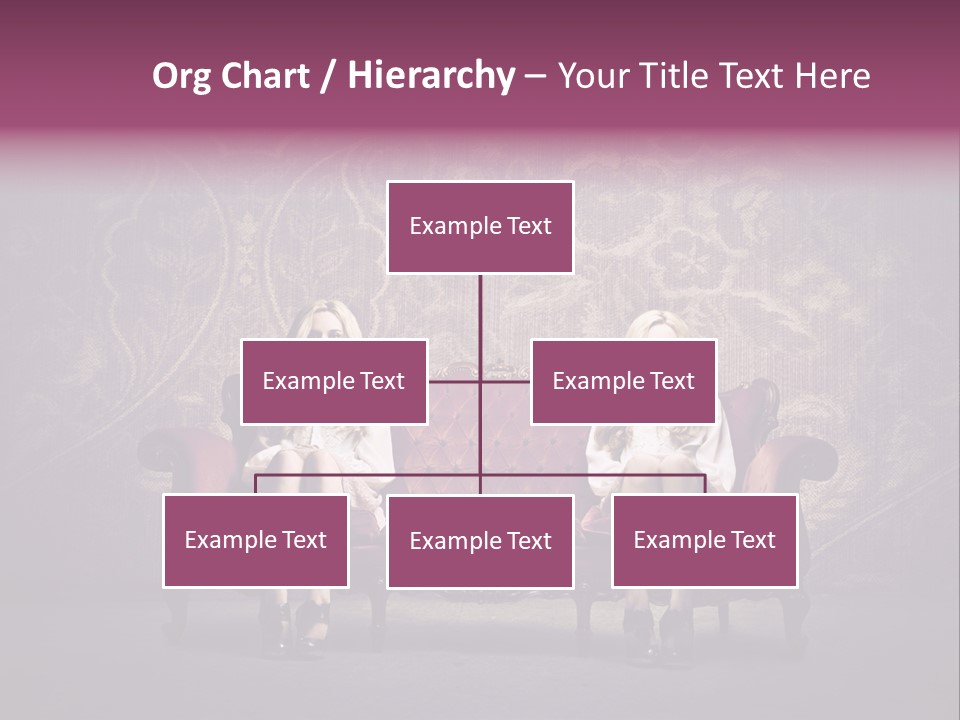 Org Chart / Hierarchy – Your Title Text Here

Example Text

Example Text

Example Text

Example Text

Example Text

Example Text